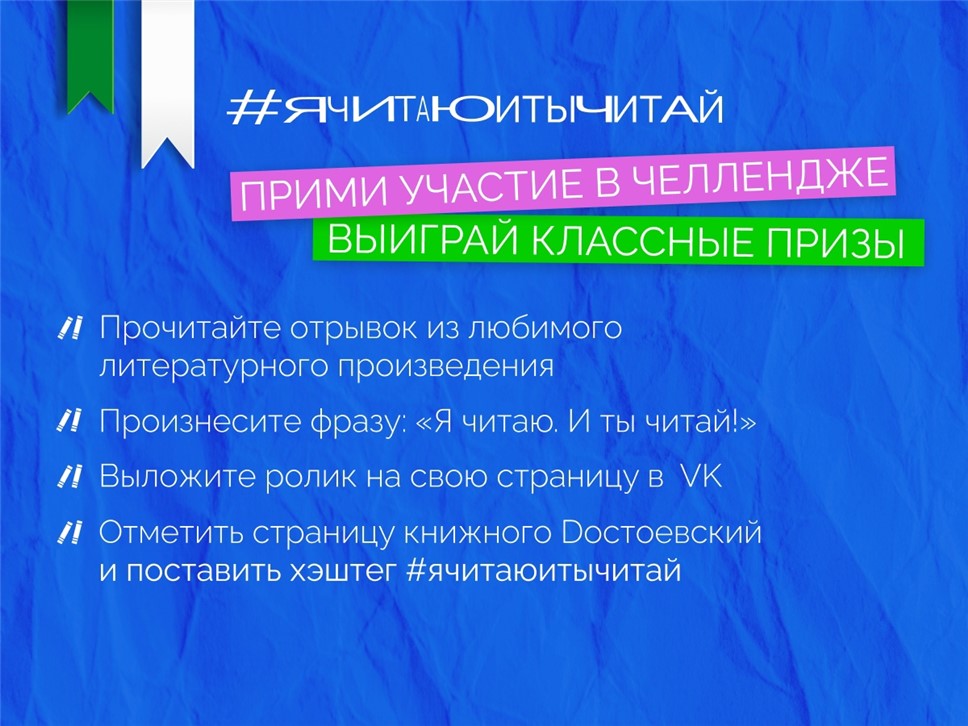 #ЯЧИТАЮИТЫЧИТАЙ

ПРИМИ УЧАСТИЕ В ЧЕЛЛЕНДЖЕ

ВЫИГРАЙ КЛАССНЫЕ ПРИЗЫ

Прочитайте отрывок из любимого литературного произведения

Произнесите фразу: «Я читаю. И ты читай!»

Выложите ролик на свою страницу в VK

Отметить страницу книжного Достоевский и поставить хэштег #ячитаюитычитай